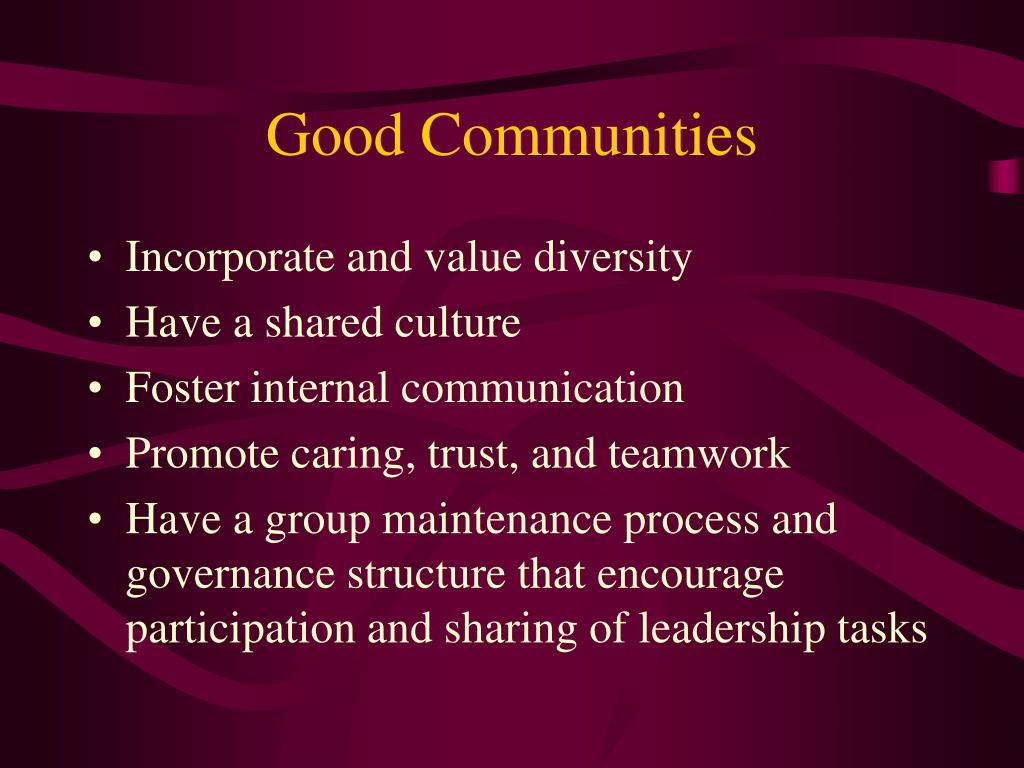 Good Communities

• Incorporate and value diversity
• Have a shared culture
• Foster internal communication
• Promote caring, trust, and teamwork
• Have a group maintenance process and governance structure that encourage participation and sharing of leadership tasks